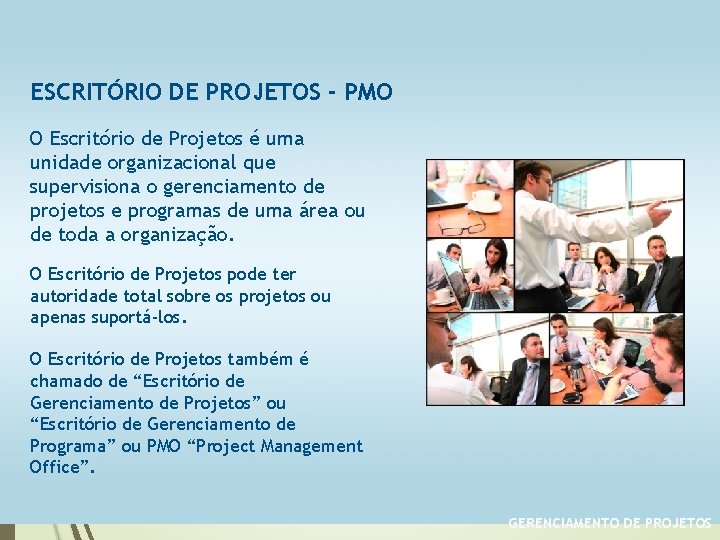 ESCRITÓRIO DE PROJETOS - PMO

O Escritório de Projetos é uma unidade organizacional que supervisiona o gerenciamento de projetos e programas de uma área ou de toda a organização.

O Escritório de Projetos pode ter autoridade total sobre os projetos ou apenas suportá-los.

O Escritório de Projetos também é chamado de “Escritório de Gerenciamento de Projetos” ou “Escritório de Gerenciamento de Programa” ou PMO “Project Management Office”.

GERENCIAMENTO DE PROJETOS